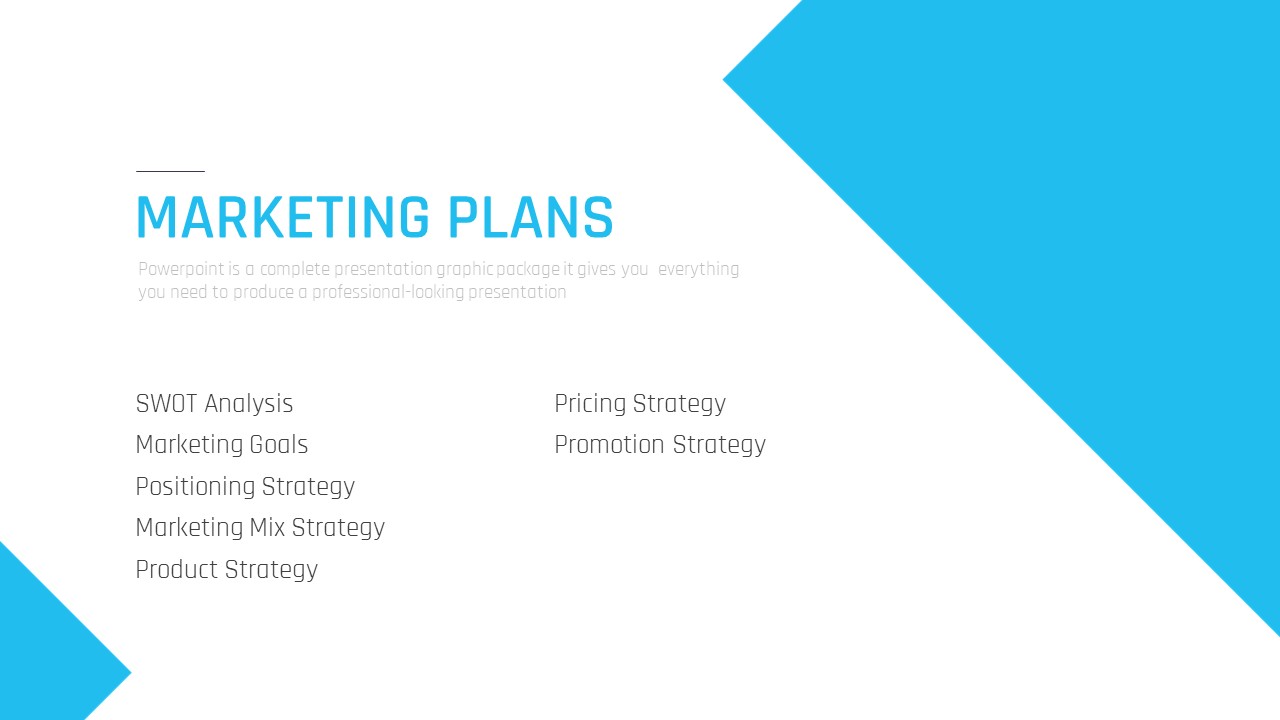 MARKETING PLANS

Powerpoint is a complete presentation graphic package it gives you everything you need to produce a professional-looking presentation

SWOT Analysis
Marketing Goals
Positioning Strategy
Marketing Mix Strategy
Product Strategy

Pricing Strategy
Promotion Strategy